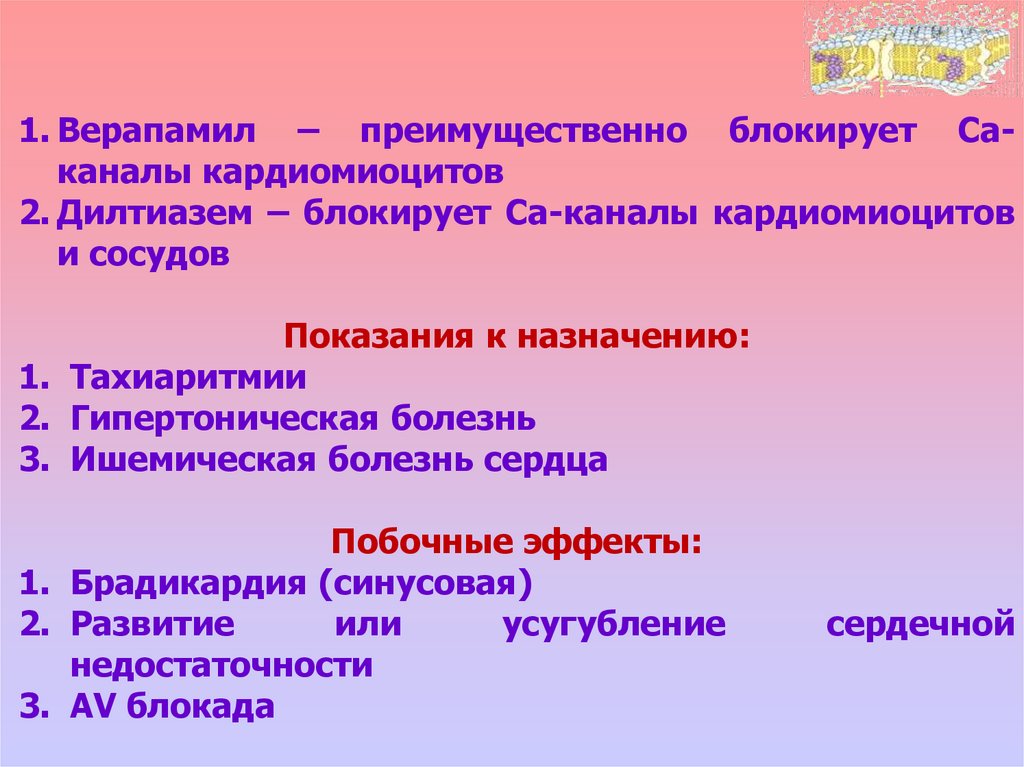 1. Верапамил – преимущественно блокирует Са-каналы кардиомиоцитов
2. Дилтиазем – блокирует Са-каналы кардиомиоцитов и сосудов

Показания к назначению:
1. Тахиаритмии
2. Гипертоническая болезнь
3. Ишемическая болезнь сердца

Побочные эффекты:
1. Брадикардия (синусовая)
2. Развитие или усугубление сердечной недостаточности
3. AV блокада